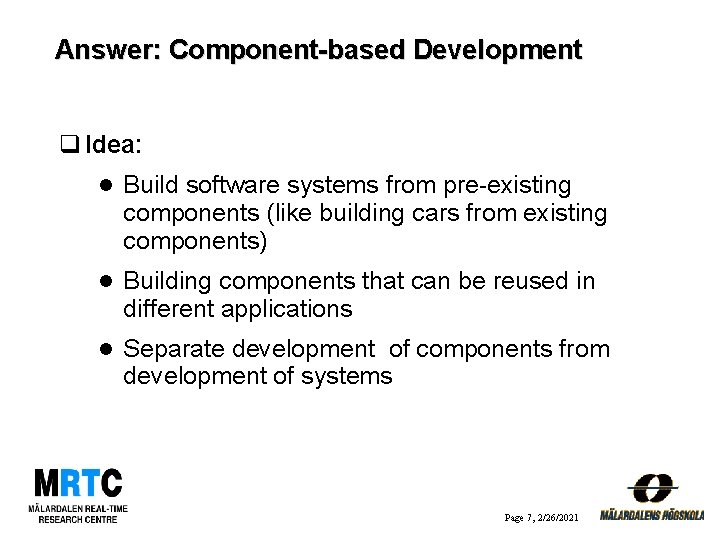 Answer: Component-based Development

❑ Idea:

● Build software systems from pre-existing components (like building cars from existing components)

● Building components that can be reused in different applications

● Separate development of components from development of systems

MRTC
MÄLARDALEN REAL-TIME RESEARCH CENTRE

Page 7, 2/26/2021

MÄLARDALENS HÖGSKOLA